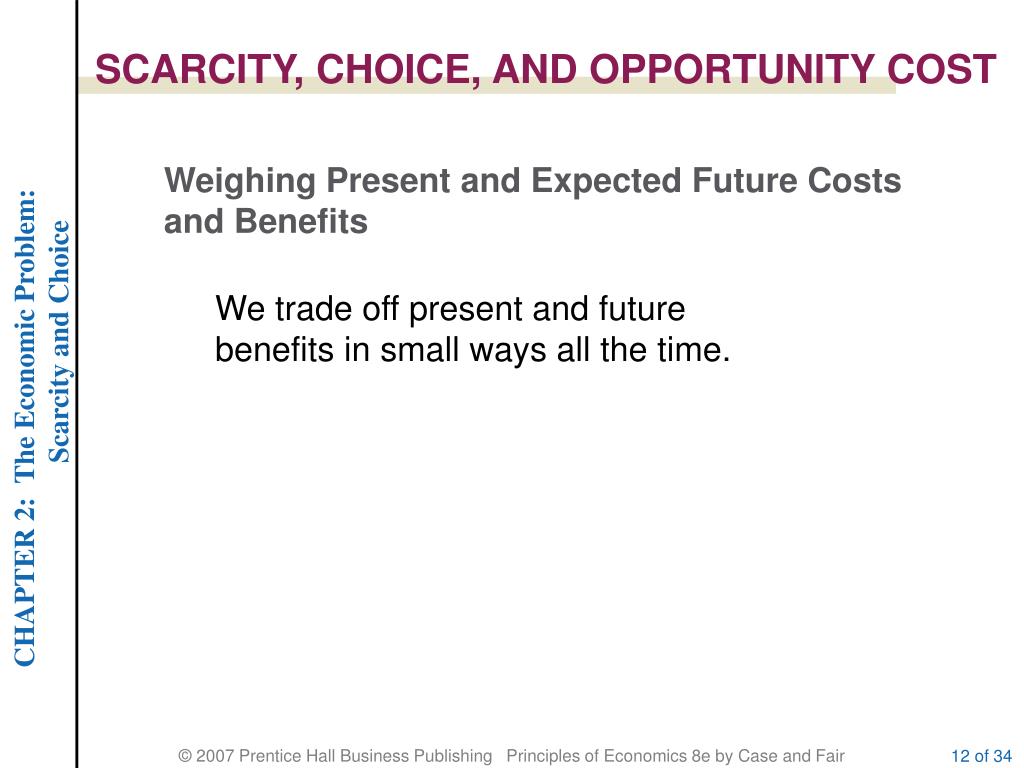 SCARCITY, CHOICE, AND OPPORTUNITY COST

CHAPTER 2: The Economic Problem: Scarcity and Choice

Weighing Present and Expected Future Costs and Benefits

We trade off present and future benefits in small ways all the time.

© 2007 Prentice Hall Business Publishing Principles of Economics 8e by Case and Fair

12 of 34